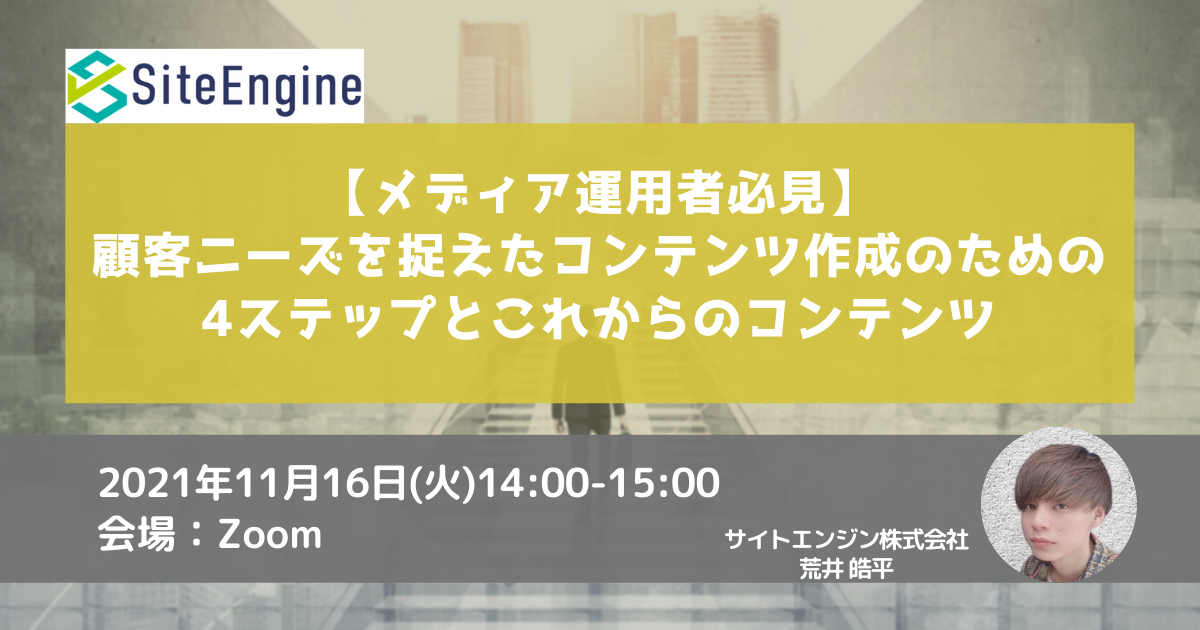 SiteEngine

【メディア運用者必見】
顧客ニーズを捉えたコンテンツ作成のための
4ステップとこれからのコンテンツ

2021年11月16日(火)14:00-15:00
会場：Zoom

サイトエンジン株式会社
荒井 皓平